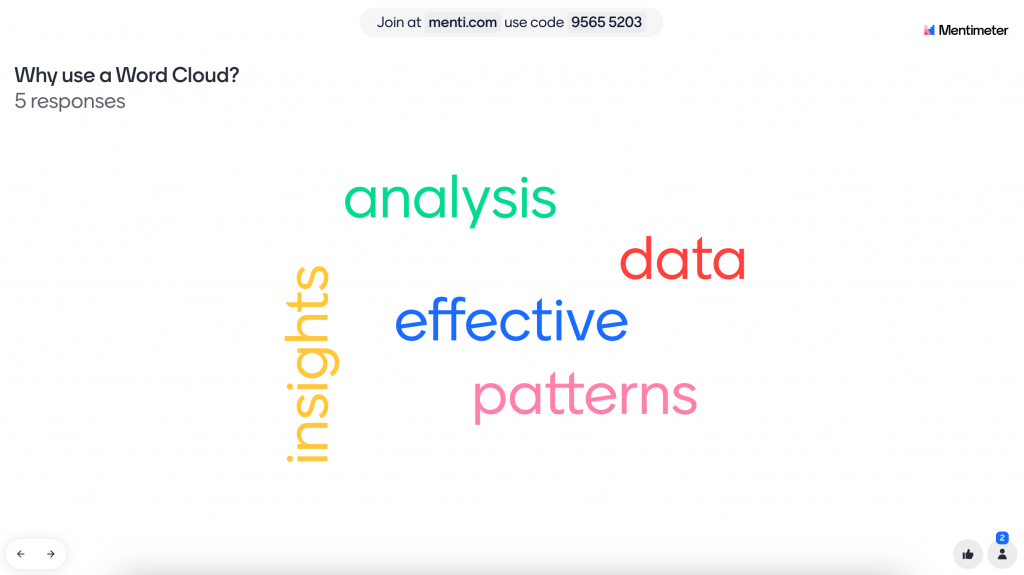 Join at menti.com use code 9565 5203

Mentimeter

Why use a Word Cloud?
5 responses

analysis
data
insights
effective
patterns

2